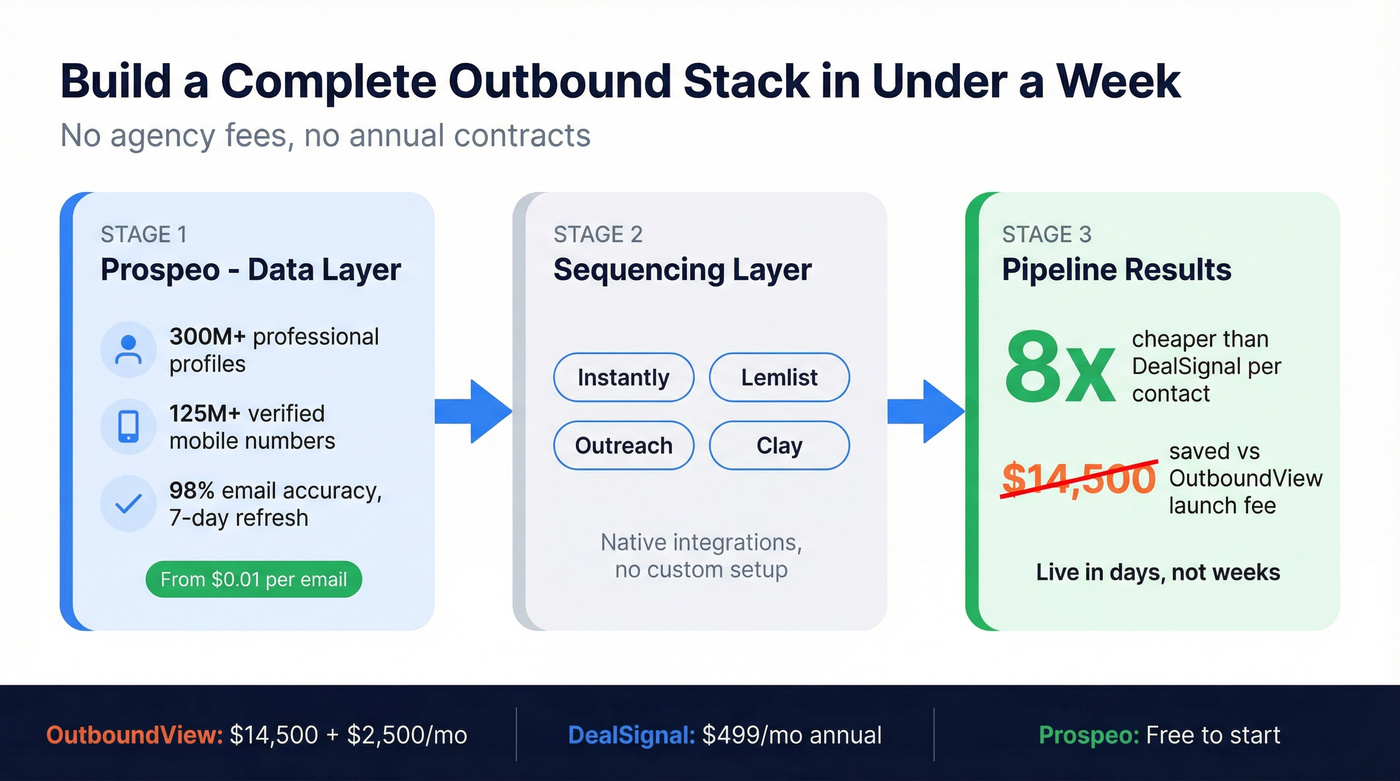 Build a Complete Outbound Stack in Under a Week
No agency fees, no annual contracts

STAGE 1
Prospeo - Data Layer

300M+ professional profiles

125M+ verified mobile numbers

98% email accuracy, 7-day refresh

From $0.01 per email

STAGE 2
Sequencing Layer

Instantly
Lemlist
Outreach
Clay

Native integrations, no custom setup

STAGE 3
Pipeline Results

8x cheaper than DealSignal per contact

$14,500 saved vs OutboundView launch fee

Live in days, not weeks

OutboundView: $14,500 + $2,500/mo
DealSignal: $499/mo annual
Prospeo: Free to start